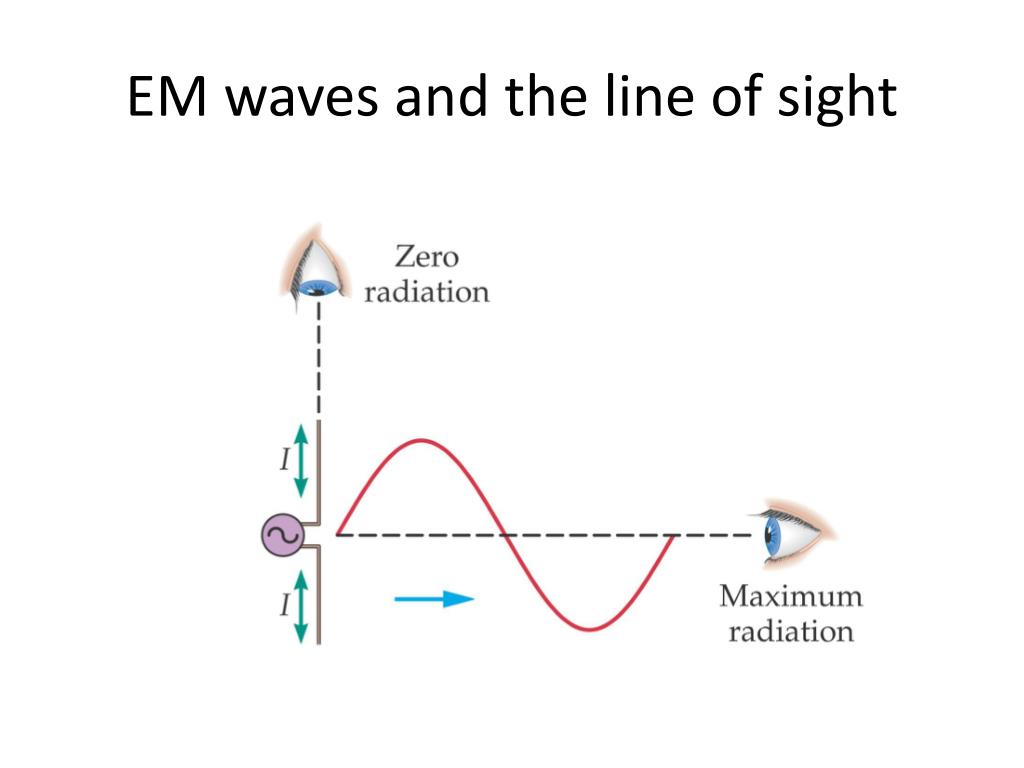 EM waves and the line of sight

Zero radiation

$I$

$I$

Maximum radiation